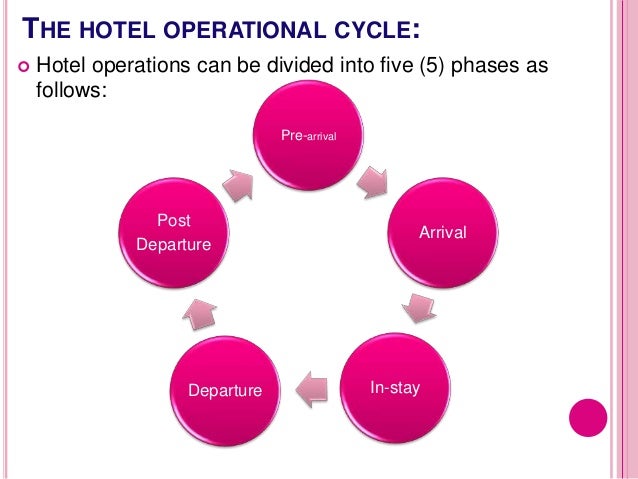 THE HOTEL OPERATIONAL CYCLE:

Hotel operations can be divided into five (5) phases as follows:

Pre-arrival

Arrival

In-stay

Departure

Post Departure